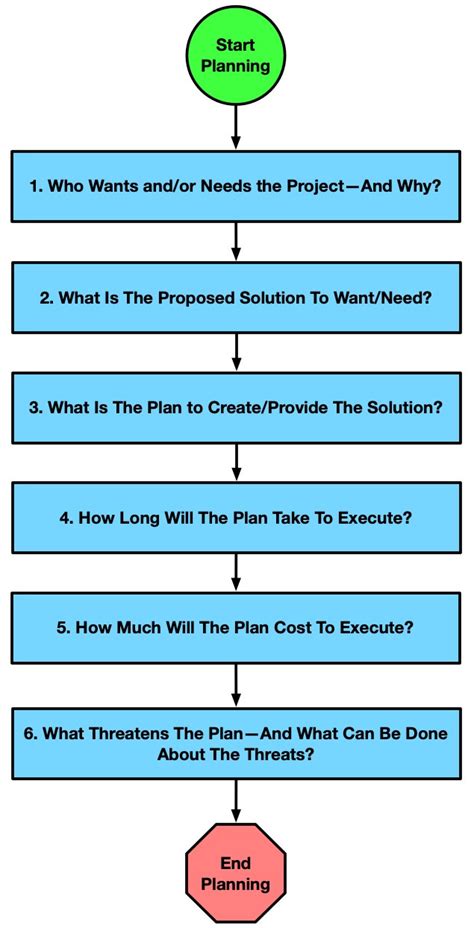 Start Planning

1. Who Wants and/or Needs the Project—And Why?

2. What Is The Proposed Solution To Want/Need?

3. What Is The Plan to Create/Provide The Solution?

4. How Long Will The Plan Take To Execute?

5. How Much Will The Plan Cost To Execute?

6. What Threatens The Plan—And What Can Be Done About The Threats?

End Planning